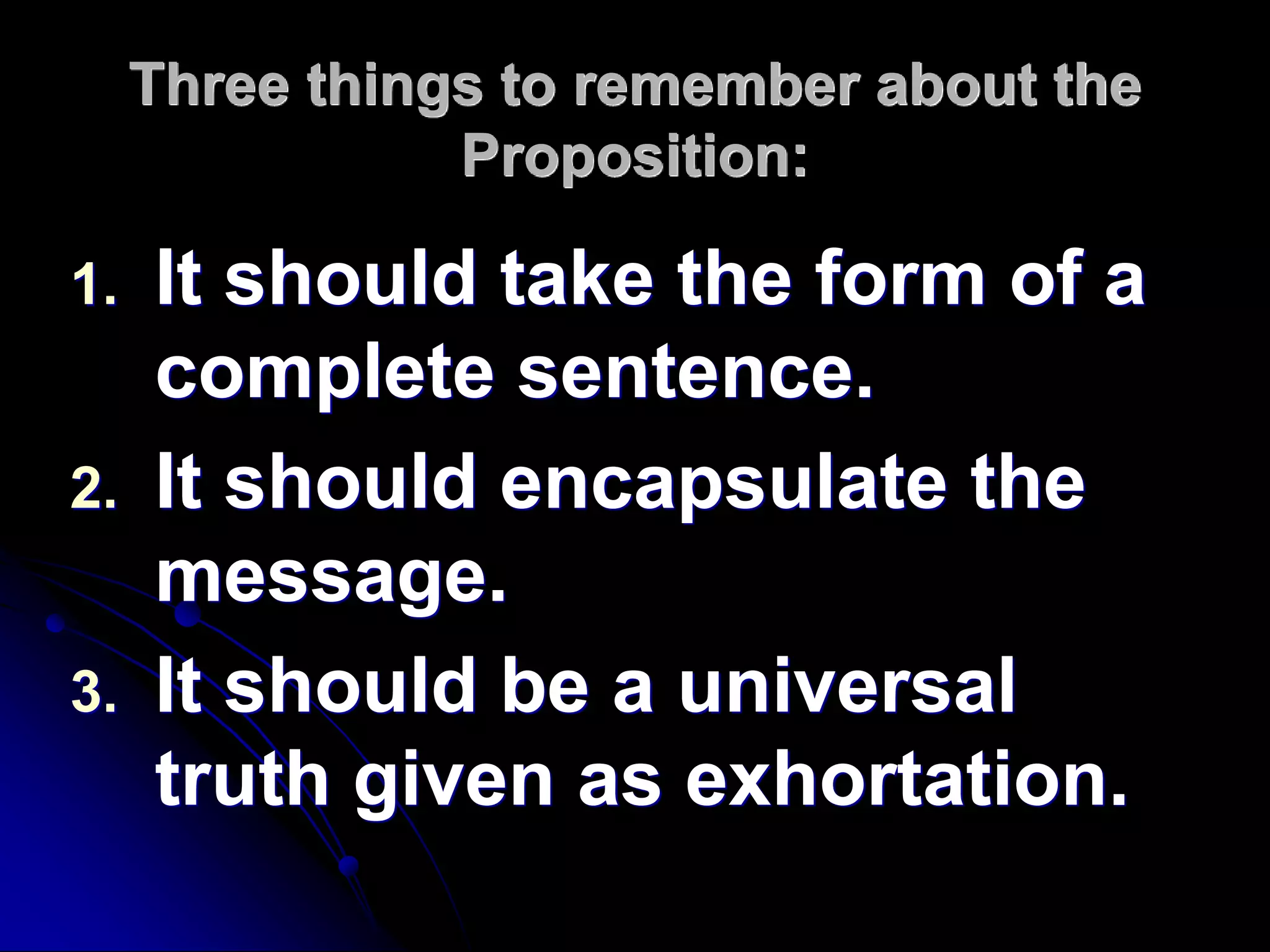 Three things to remember about the Proposition:

1. It should take the form of a complete sentence.
2. It should encapsulate the message.
3. It should be a universal truth given as exhortation.